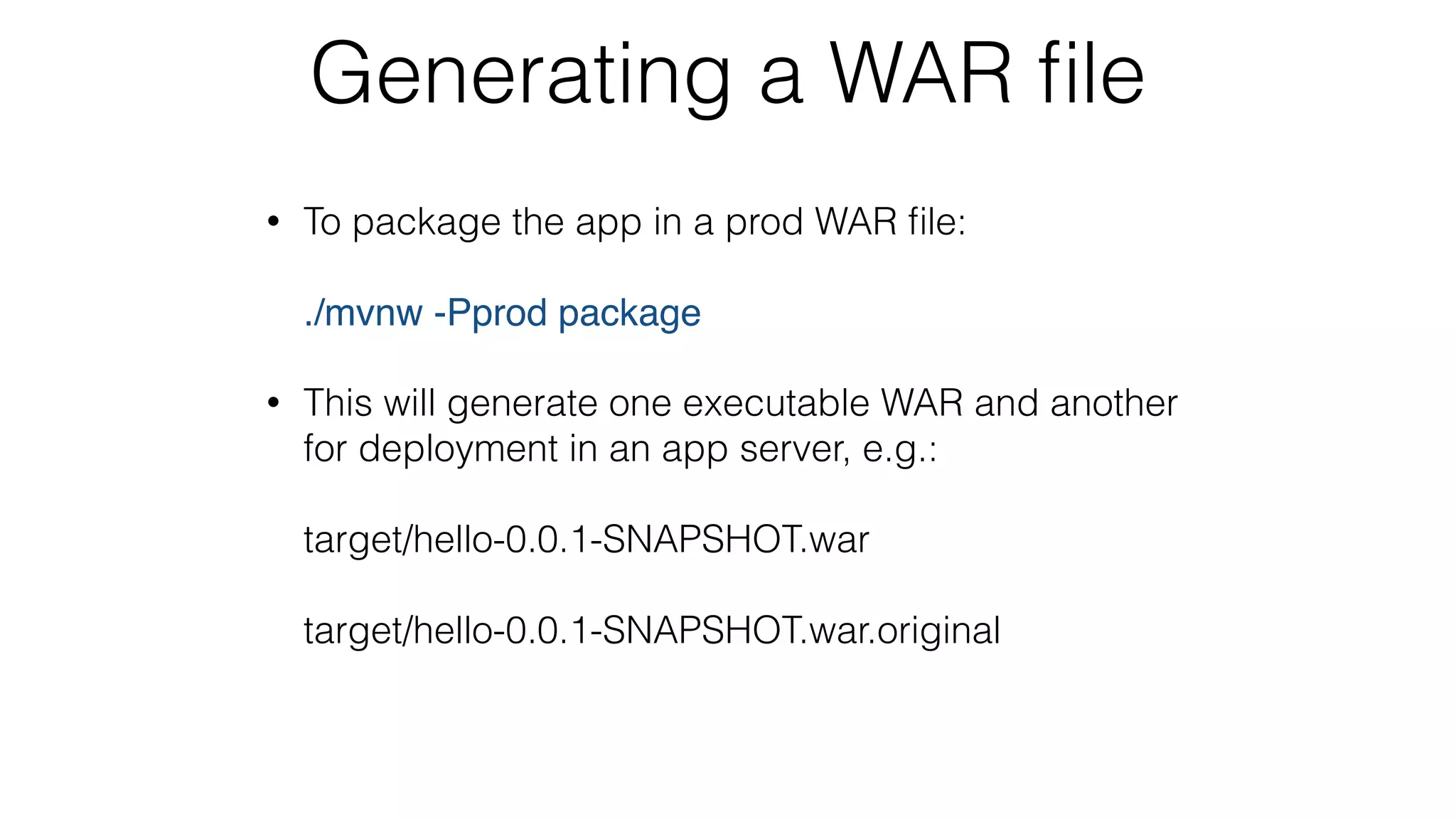 Generating a WAR file

• To package the app in a prod WAR file:

./mvnw -Pprod package

• This will generate one executable WAR and another for deployment in an app server, e.g.:

target/hello-0.0.1-SNAPSHOT.war

target/hello-0.0.1-SNAPSHOT.war.original